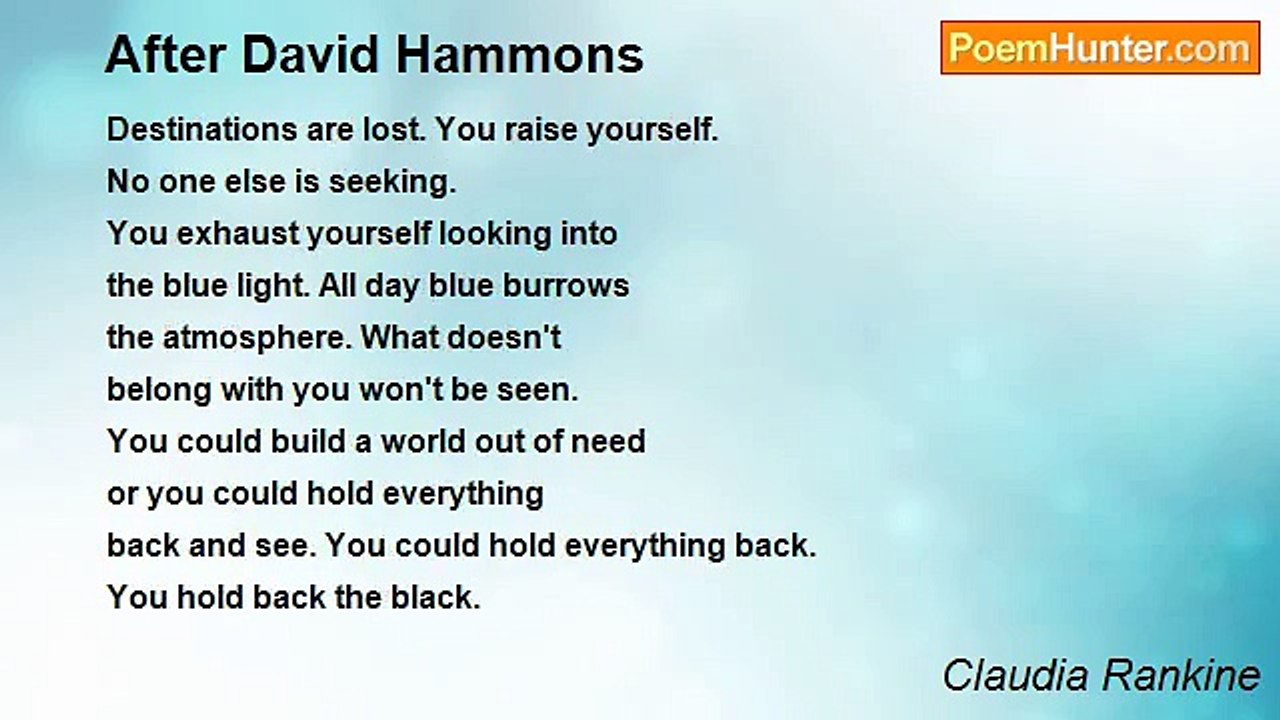 After David Hammons

PoemHunter.com

Destinations are lost. You raise yourself.
No one else is seeking.
You exhaust yourself looking into
the blue light. All day blue burrows
the atmosphere. What doesn't
belong with you won't be seen.
You could build a world out of need
or you could hold everything
back and see. You could hold everything back.
You hold back the black.

Claudia Rankine